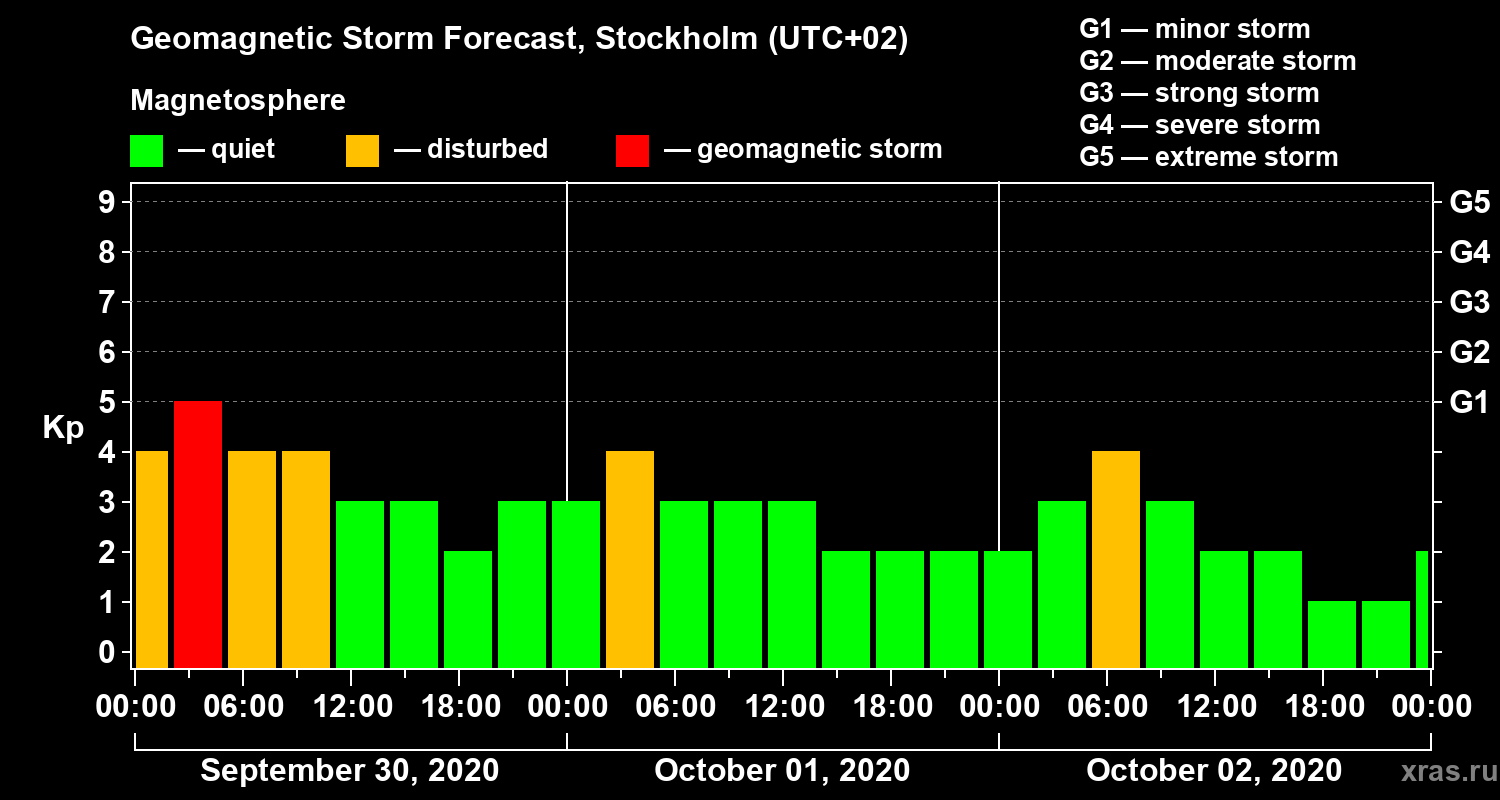 Geomagnetic Storm Forecast, Stockholm (UTC+02)

Magnetosphere

— quiet — disturbed — geomagnetic storm

G1 — minor storm
G2 — moderate storm
G3 — strong storm
G4 — severe storm
G5 — extreme storm

Kp

9
8
7
6
5
4
3
2
1
0

G5
G4
G3
G2
G1

00:00 06:00 12:00 18:00 00:00 06:00 12:00 18:00 00:00 06:00 12:00 18:00 00:00

September 30, 2020
October 01, 2020
October 02, 2020

xras.ru